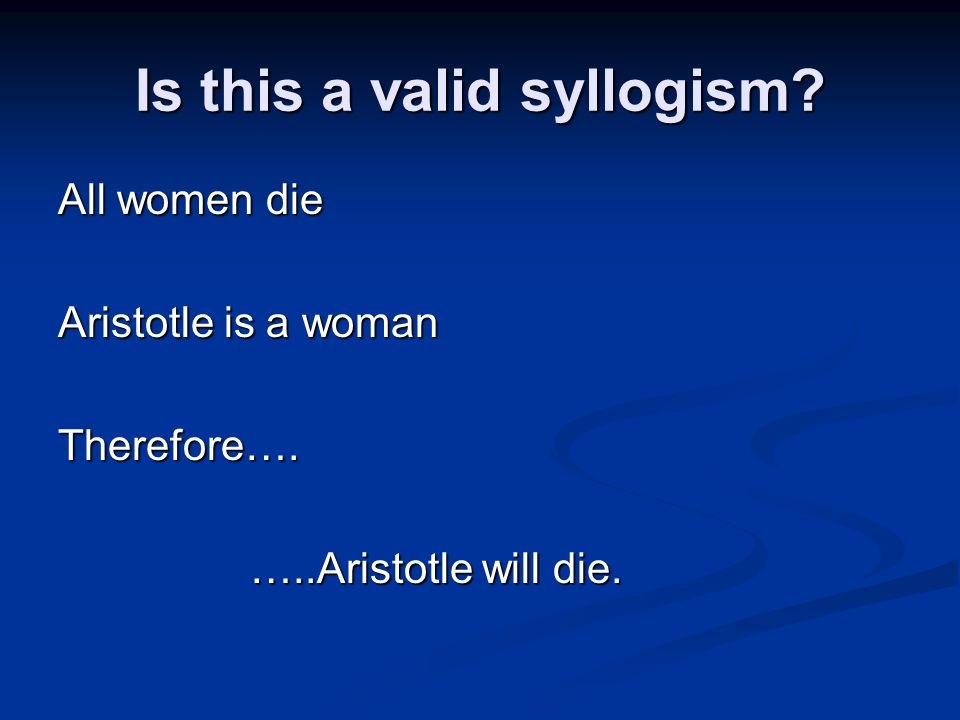 Is this a valid syllogism?

All women die

Aristotle is a woman

Therefore….

…..Aristotle will die.